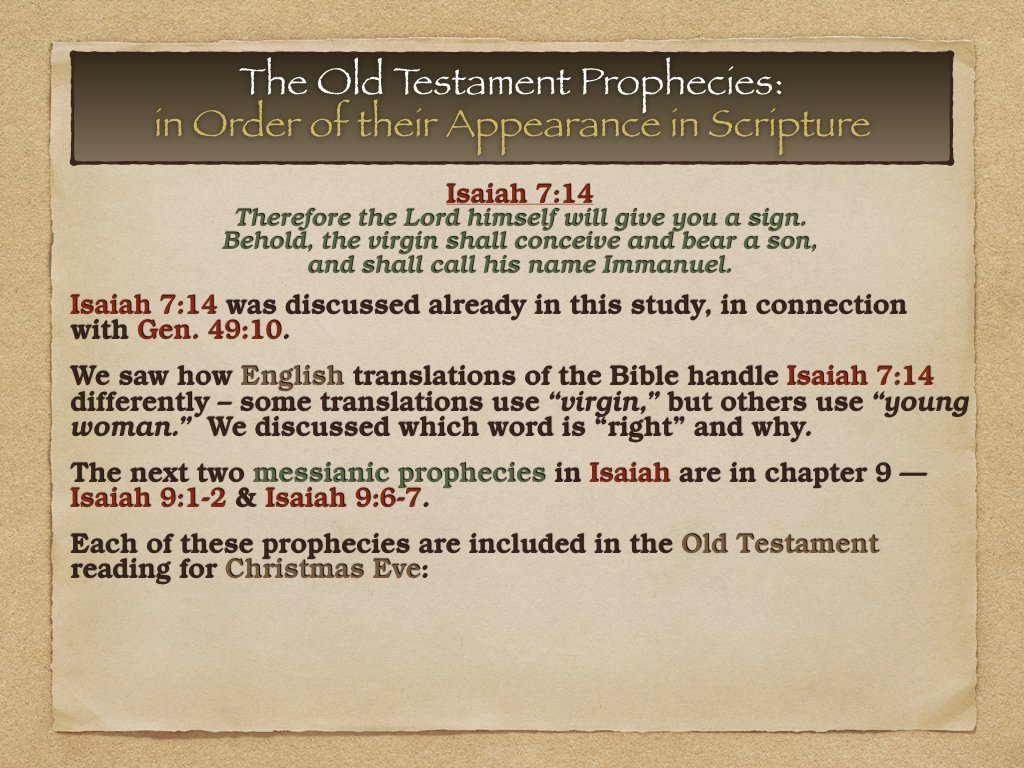 The Old Testament Prophecies:
in Order of their Appearance in Scripture

Isaiah 7:14
Therefore the Lord himself will give you a sign. Behold, the virgin shall conceive and bear a son, and shall call his name Immanuel.

Isaiah 7:14 was discussed already in this study, in connection with Gen. 49:10.

We saw how English translations of the Bible handle Isaiah 7:14 differently – some translations use "virgin," but others use "young woman." We discussed which word is "right" and why.

The next two messianic prophecies in Isaiah are in chapter 9 — Isaiah 9:1-2 & Isaiah 9:6-7.

Each of these prophecies are included in the Old Testament reading for Christmas Eve: